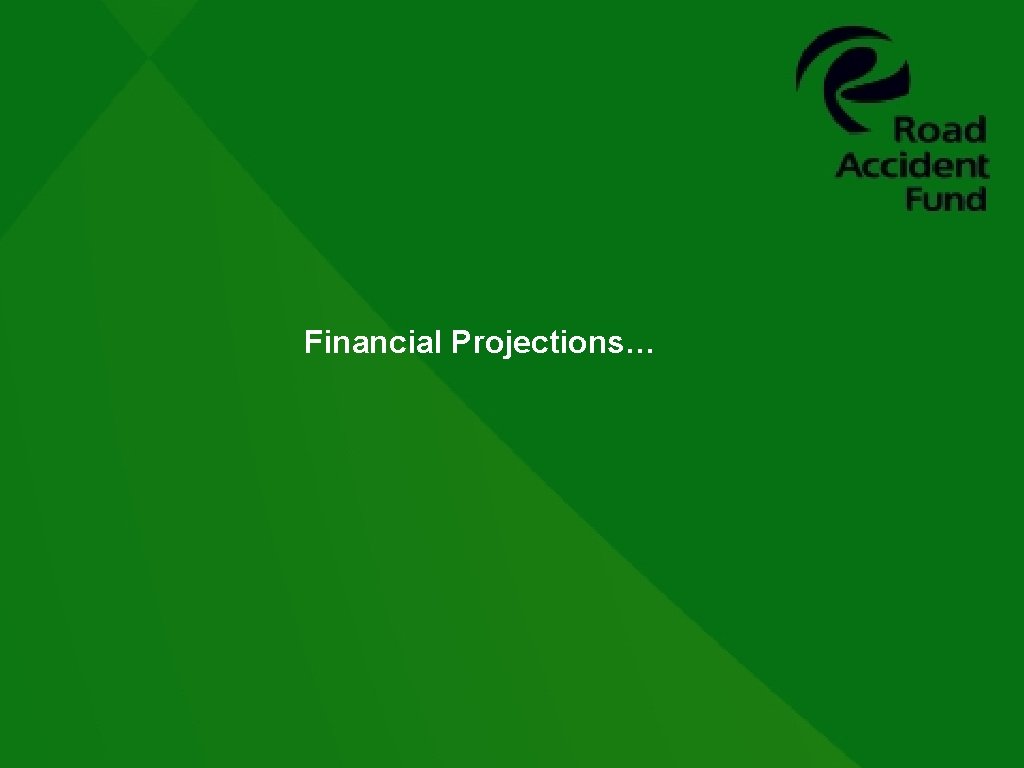 Road Accident Fund

Financial Projections…